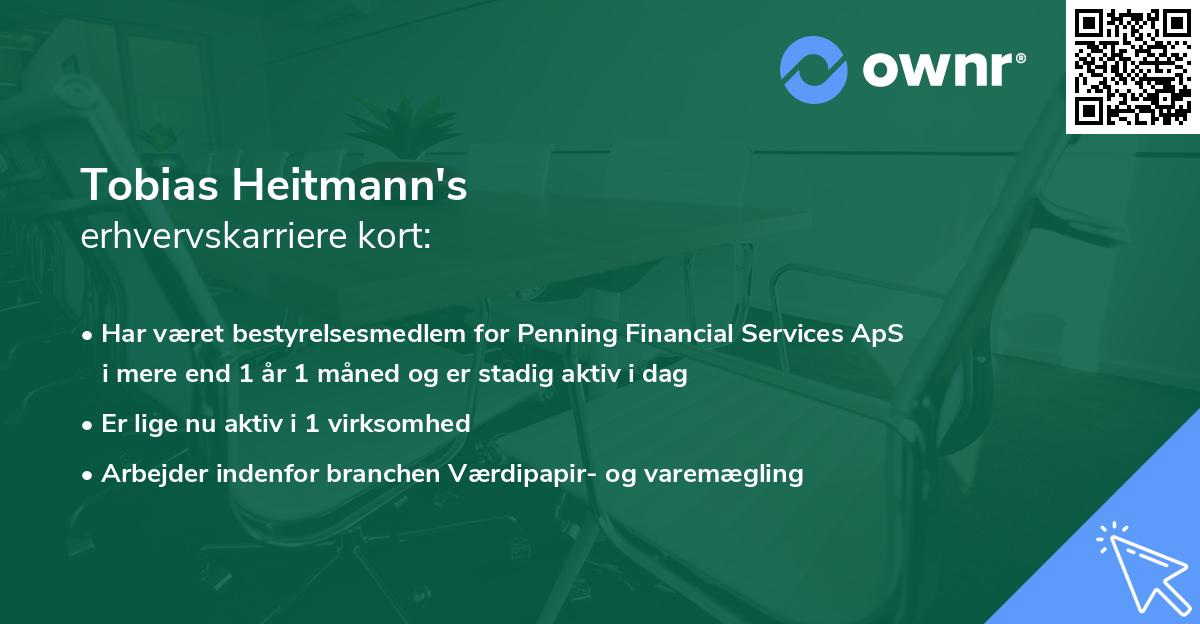 ownr®

Tobias Heitmann's
erhvervskarriere kort:

• Har været bestyrelsesmedlem for Penning Financial Services ApS i mere end 1 år 1 måned og er stadig aktiv i dag

• Er lige nu aktiv i 1 virksomhed

• Arbejder indenfor branchen Værdipapir- og varemægling